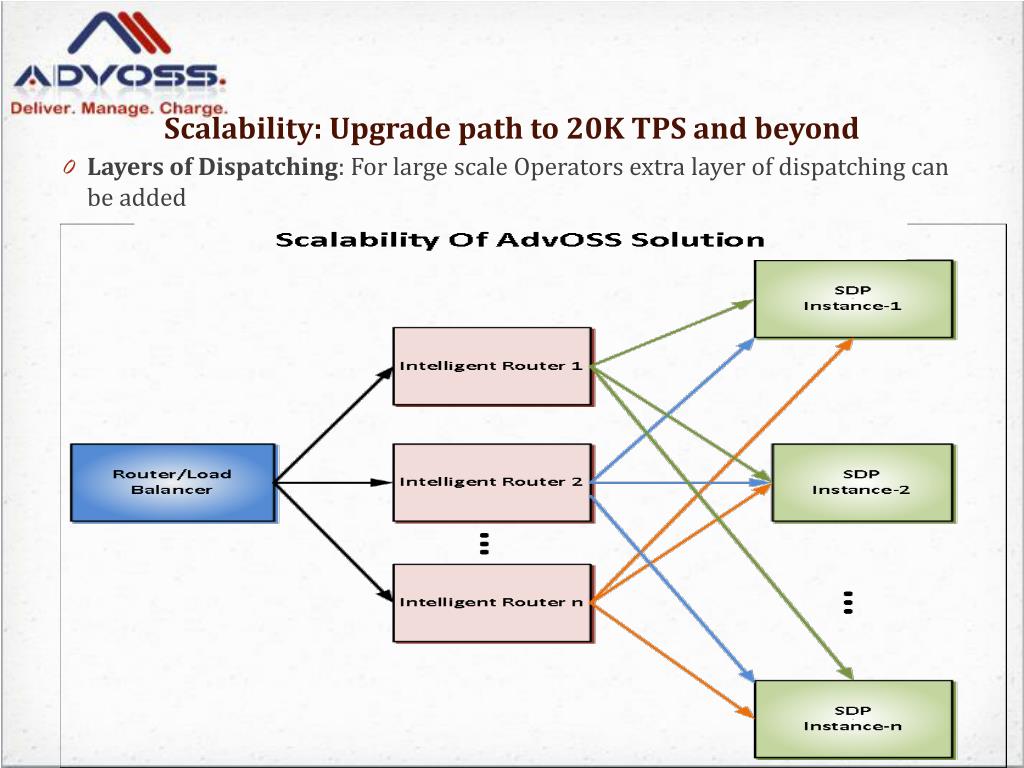 ADVOSS.
Deliver. Manage. Charge.

Scalability: Upgrade path to 20K TPS and beyond

Layers of Dispatching: For large scale Operators extra layer of dispatching can be added

Scalability Of AdvOSS Solution

Router/Load Balancer

Intelligent Router 1

Intelligent Router 2

Intelligent Router n

SDP Instance-1

SDP Instance-2

SDP Instance-n